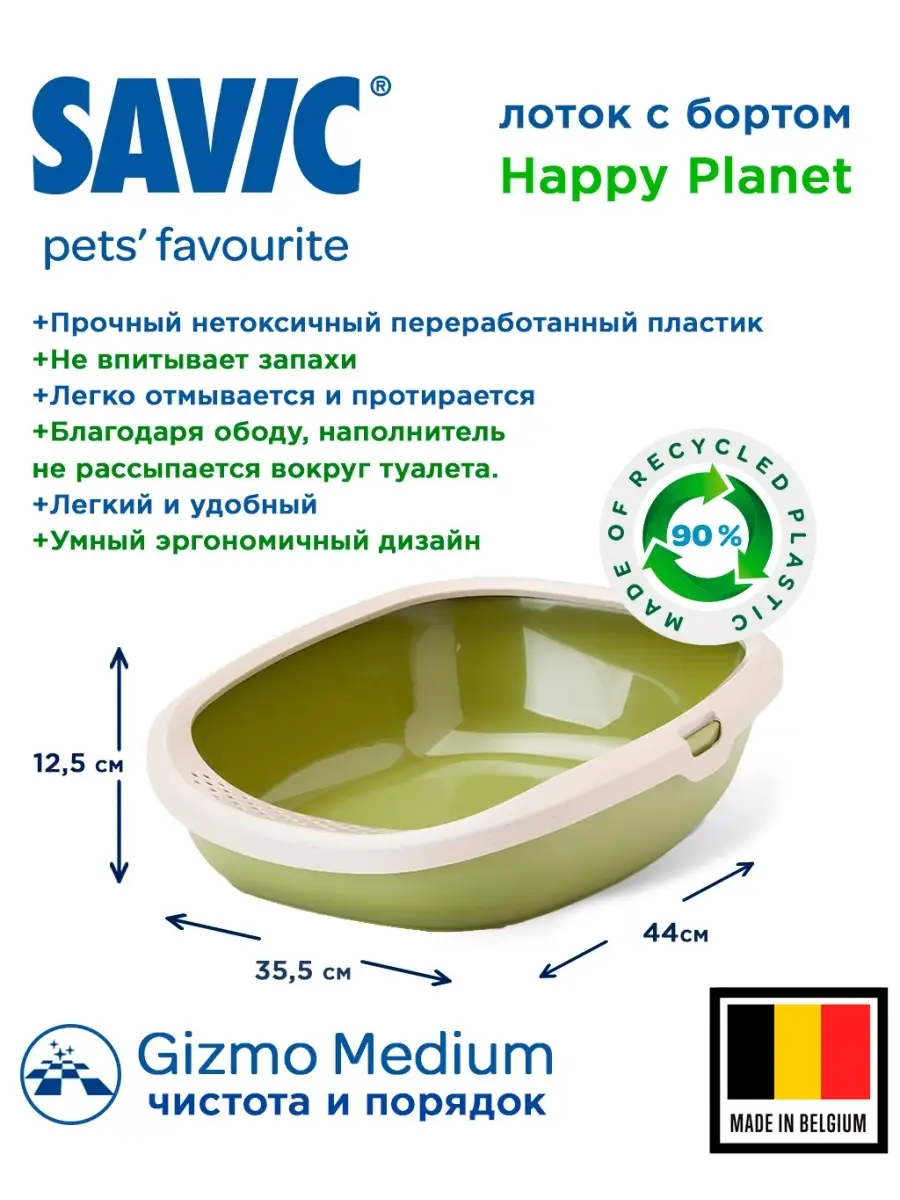 SAVIC®
pets' favourite

лоток с бортом
Happy Planet

+Прочный нетоксичный переработанный пластик
+Не впитывает запахи
+Легко отмывается и протирается
+Благодаря ободу, наполнитель не рассыпается вокруг туалета.
+Легкий и удобный
+Умный эргономичный дизайн

MADE OF RECYCLED PLASTIC
90%

12,5 см
35,5 см
44см

Gizmo Medium
чистота и порядок

MADE IN BELGIUM